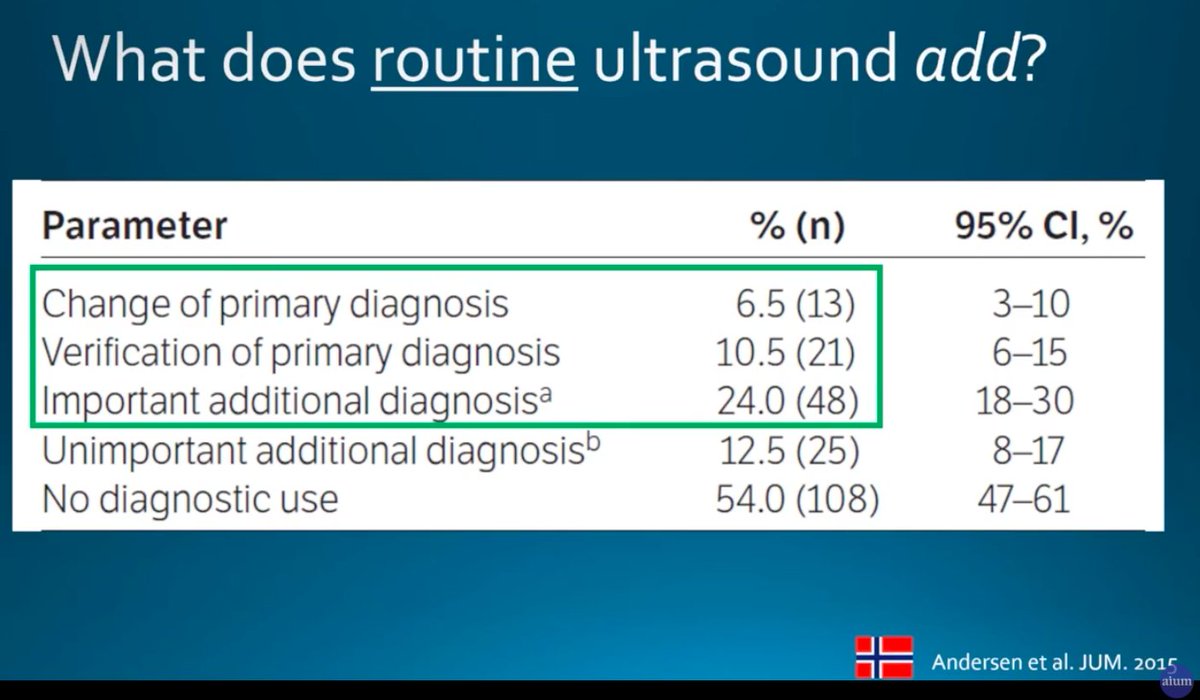 What does routine ultrasound add?

| Parameter | % (n) | 95% CI, % |
|---|---|---|
| Change of primary diagnosis | 6.5 (13) | 3–10 |
| Verification of primary diagnosis | 10.5 (21) | 6–15 |
| Important additional diagnosis$^a$ | 24.0 (48) | 18–30 |
| Unimportant additional diagnosis$^b$ | 12.5 (25) | 8–17 |
| No diagnostic use | 54.0 (108) | 47–61 |

Andersen et al. JUM. 2015

aium